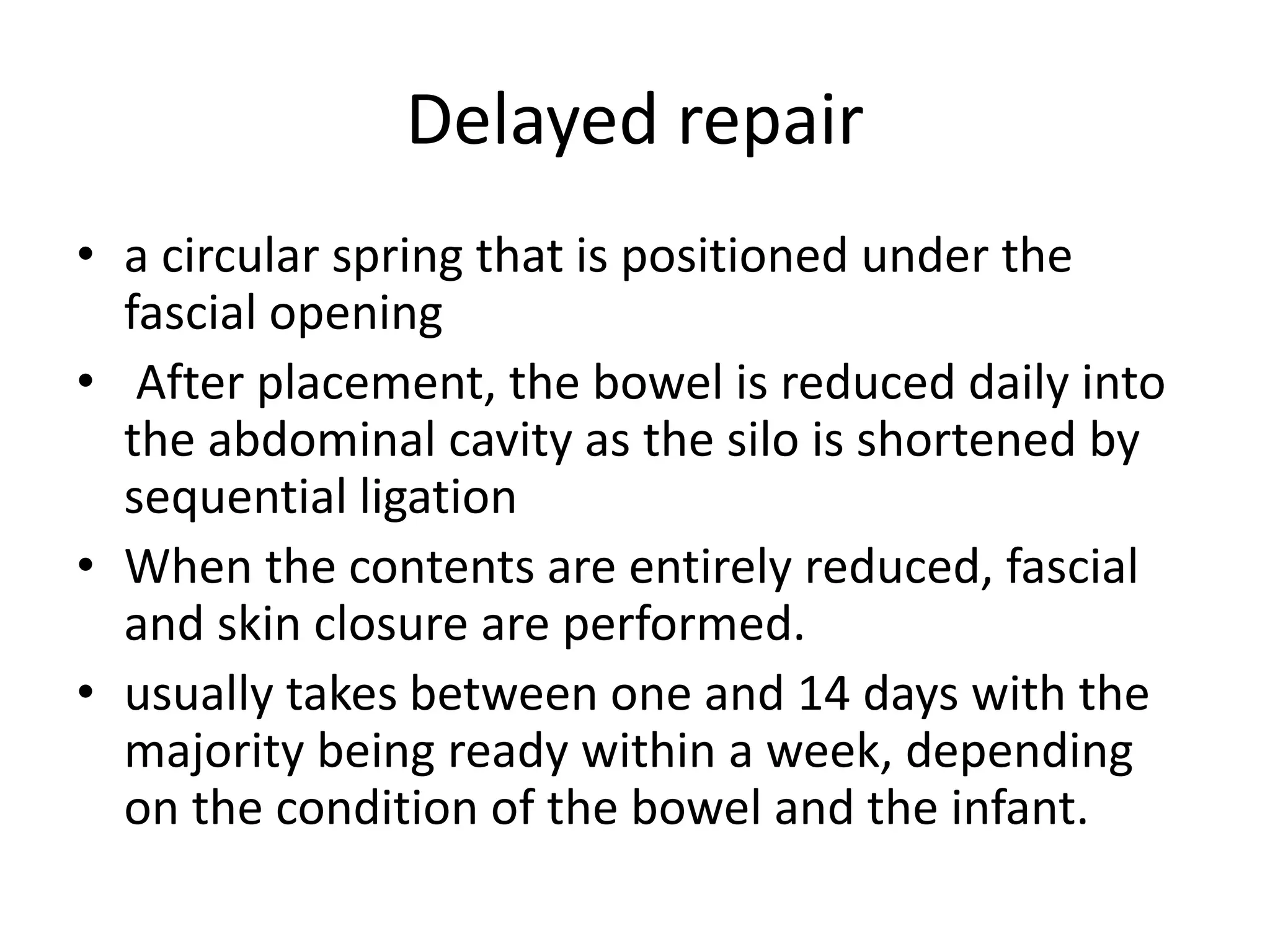 Delayed repair

• a circular spring that is positioned under the fascial opening
• After placement, the bowel is reduced daily into the abdominal cavity as the silo is shortened by sequential ligation
• When the contents are entirely reduced, fascial and skin closure are performed.
• usually takes between one and 14 days with the majority being ready within a week, depending on the condition of the bowel and the infant.